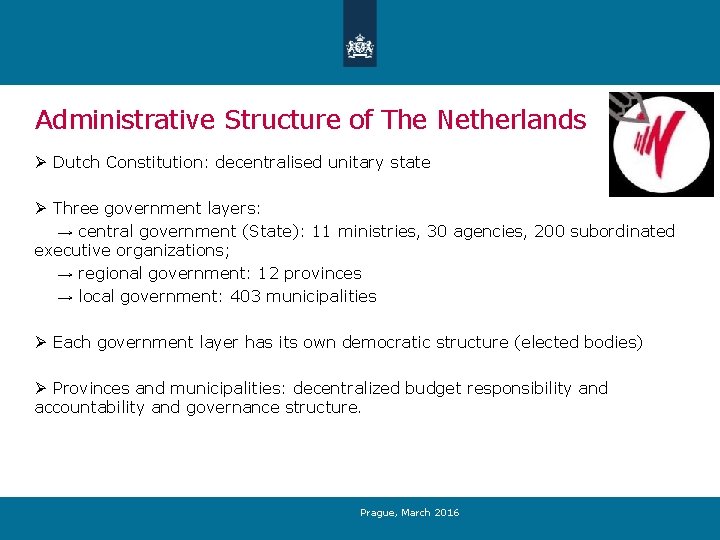 Administrative Structure of The Netherlands

➢ Dutch Constitution: decentralised unitary state

➢ Three government layers:
→ central government (State): 11 ministries, 30 agencies, 200 subordinated executive organizations;
→ regional government: 12 provinces
→ local government: 403 municipalities

➢ Each government layer has its own democratic structure (elected bodies)

➢ Provinces and municipalities: decentralized budget responsibility and accountability and governance structure.

Prague, March 2016